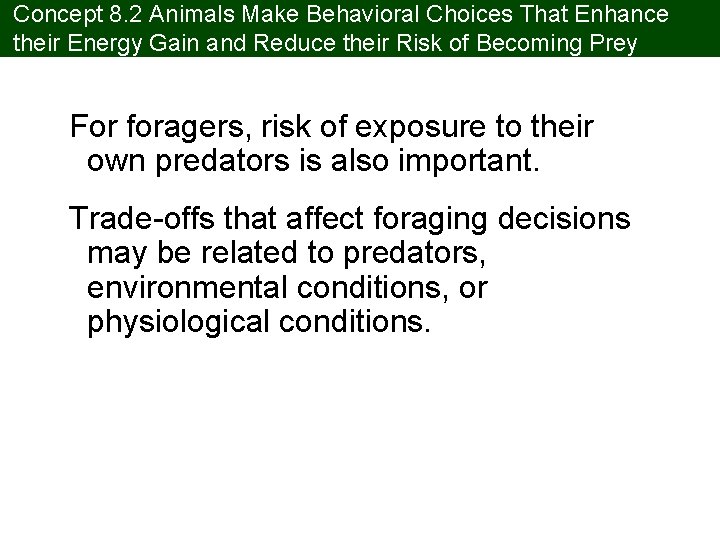 Concept 8.2 Animals Make Behavioral Choices That Enhance their Energy Gain and Reduce their Risk of Becoming Prey

For foragers, risk of exposure to their own predators is also important.

Trade-offs that affect foraging decisions may be related to predators, environmental conditions, or physiological conditions.